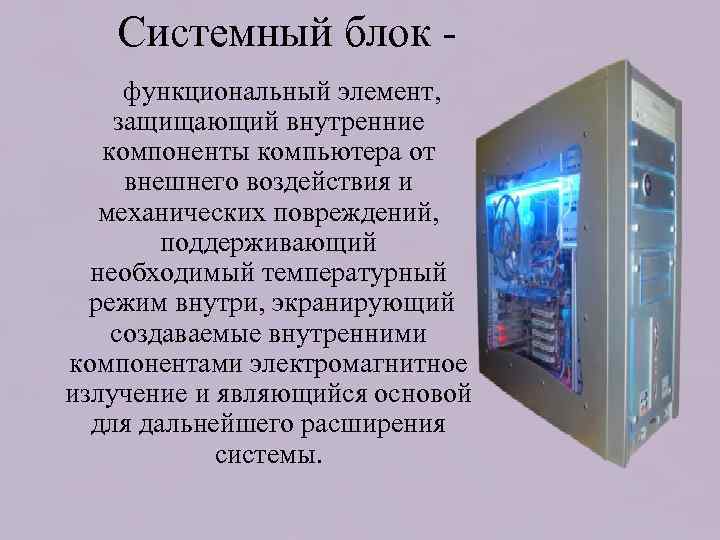 Системный блок -

функциональный элемент, защищающий внутренние компоненты компьютера от внешнего воздействия и механических повреждений, поддерживающий необходимый температурный режим внутри, экранирующий создаваемые внутренними компонентами электромагнитное излучение и являющийся основой для дальнейшего расширения системы.